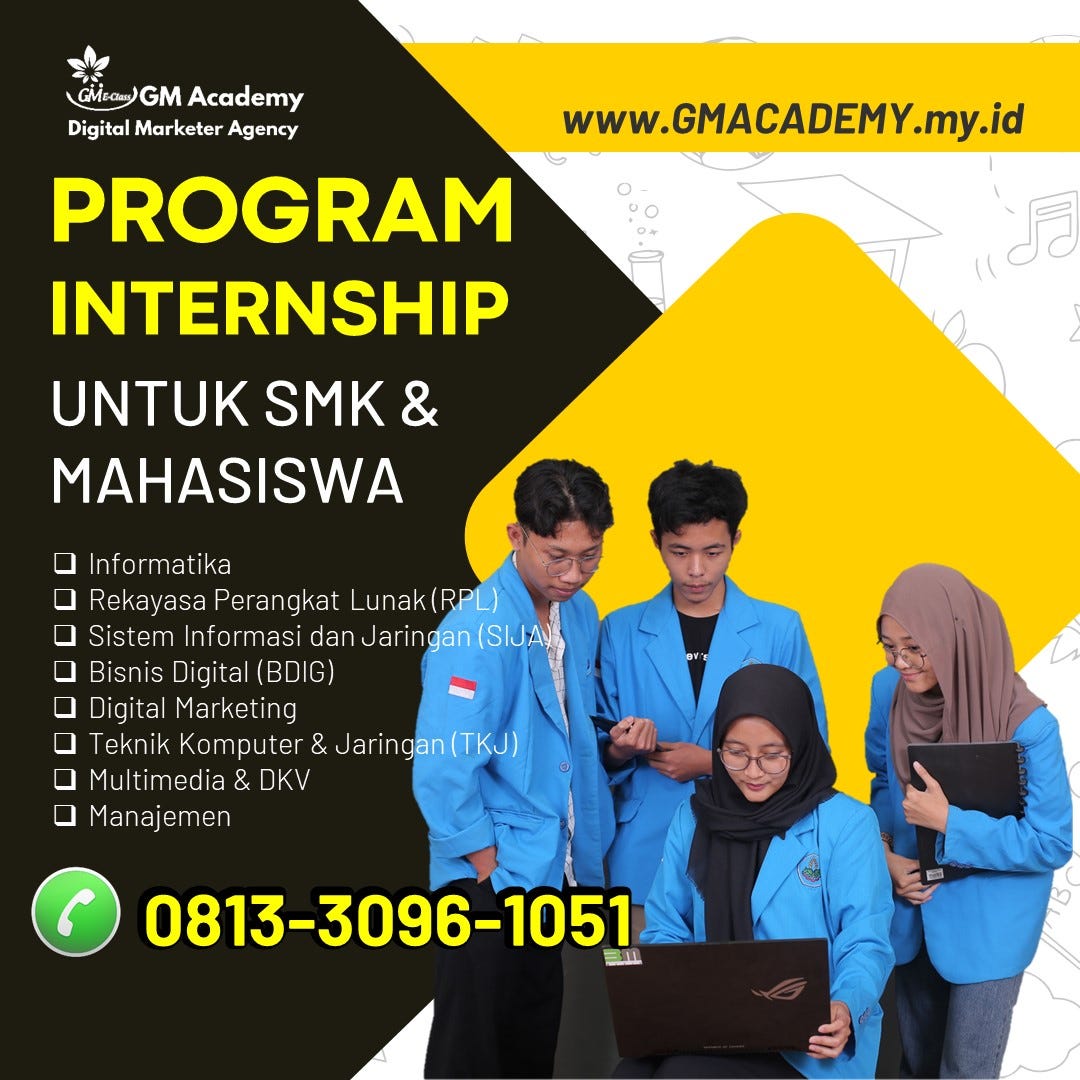 GM E-Class GM Academy
Digital Marketer Agency

www.GMACADEMY.my.id

PROGRAM INTERNSHIP

UNTUK SMK & MAHASISWA

❑ Informatika
❑ Rekayasa Perangkat Lunak (RPL)
❑ Sistem Informasi dan Jaringan (SIJA)
❑ Bisnis Digital (BDIG)
❑ Digital Marketing
❑ Teknik Komputer & Jaringan (TKJ)
❑ Multimedia & DKV
❑ Manajemen

0813-3096-1051